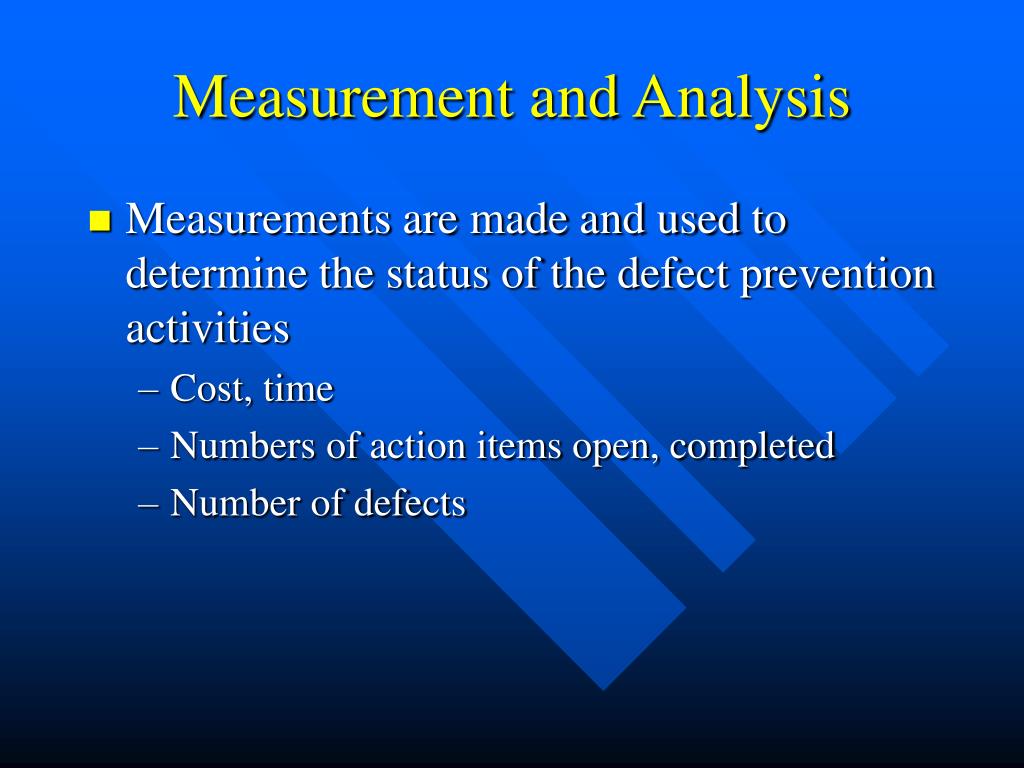 Measurement and Analysis

Measurements are made and used to determine the status of the defect prevention activities

– Cost, time

– Numbers of action items open, completed

– Number of defects